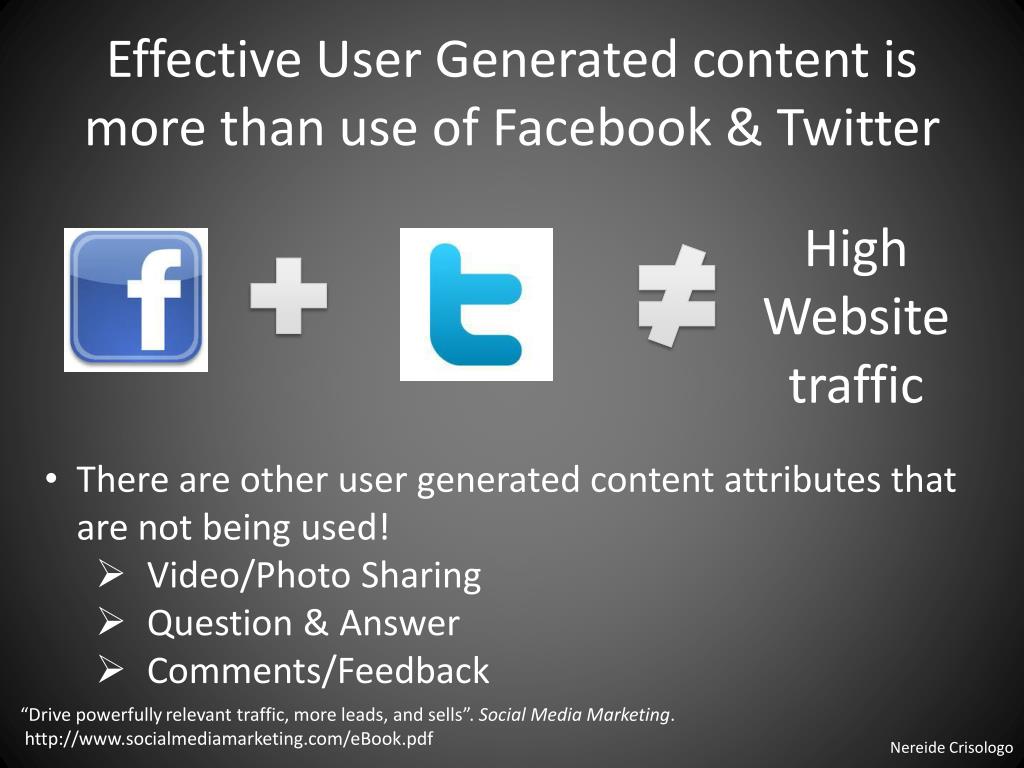 Effective User Generated content is more than use of Facebook & Twitter

f

+

t

≠

High Website traffic

• There are other user generated content attributes that are not being used!
➢ Video/Photo Sharing
➢ Question & Answer
➢ Comments/Feedback

“Drive powerfully relevant traffic, more leads, and sells”. Social Media Marketing. http://www.socialmediamarketing.com/eBook.pdf

Nereide Crisologo